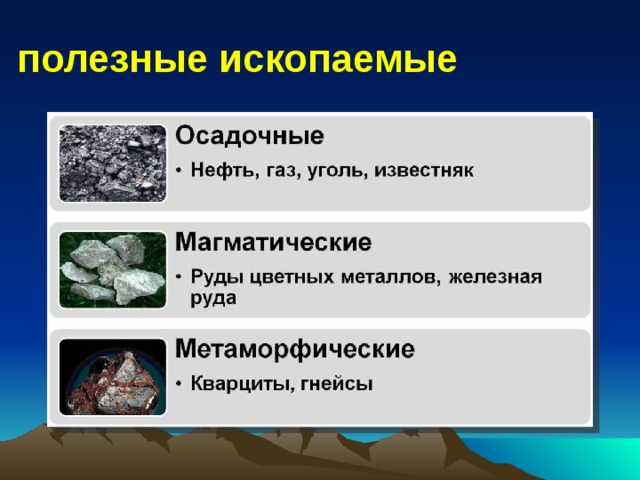 полезные ископаемые

Осадочные

• Нефть, газ, уголь, известняк

Магматические

• Руды цветных металлов, железная руда

Метаморфические

• Кварциты, гнейсы